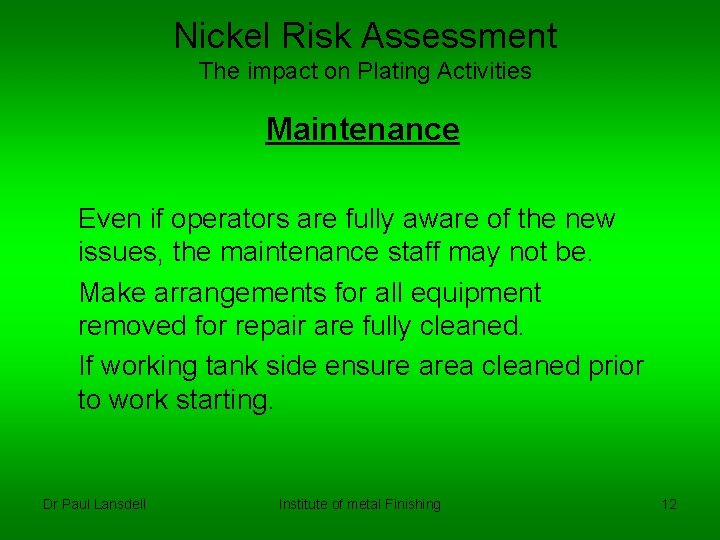 Nickel Risk Assessment
The impact on Plating Activities

Maintenance

Even if operators are fully aware of the new issues, the maintenance staff may not be.

Make arrangements for all equipment removed for repair are fully cleaned.

If working tank side ensure area cleaned prior to work starting.

Dr Paul Lansdell

Institute of metal Finishing

12